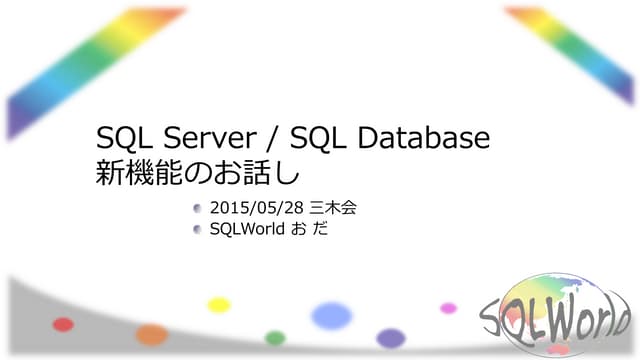 SQL Server / SQL Database
新機能のお話し

2015/05/28 三木会
SQLWorld お だ

SQLWorld